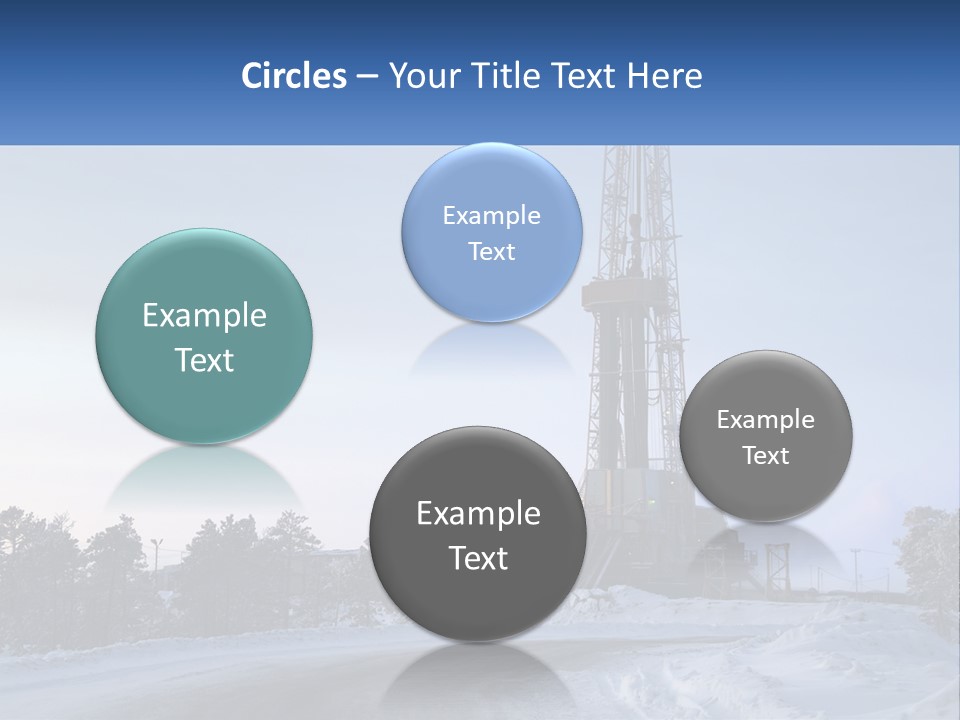 Circles – Your Title Text Here

Example Text

Example Text

Example Text

Example Text